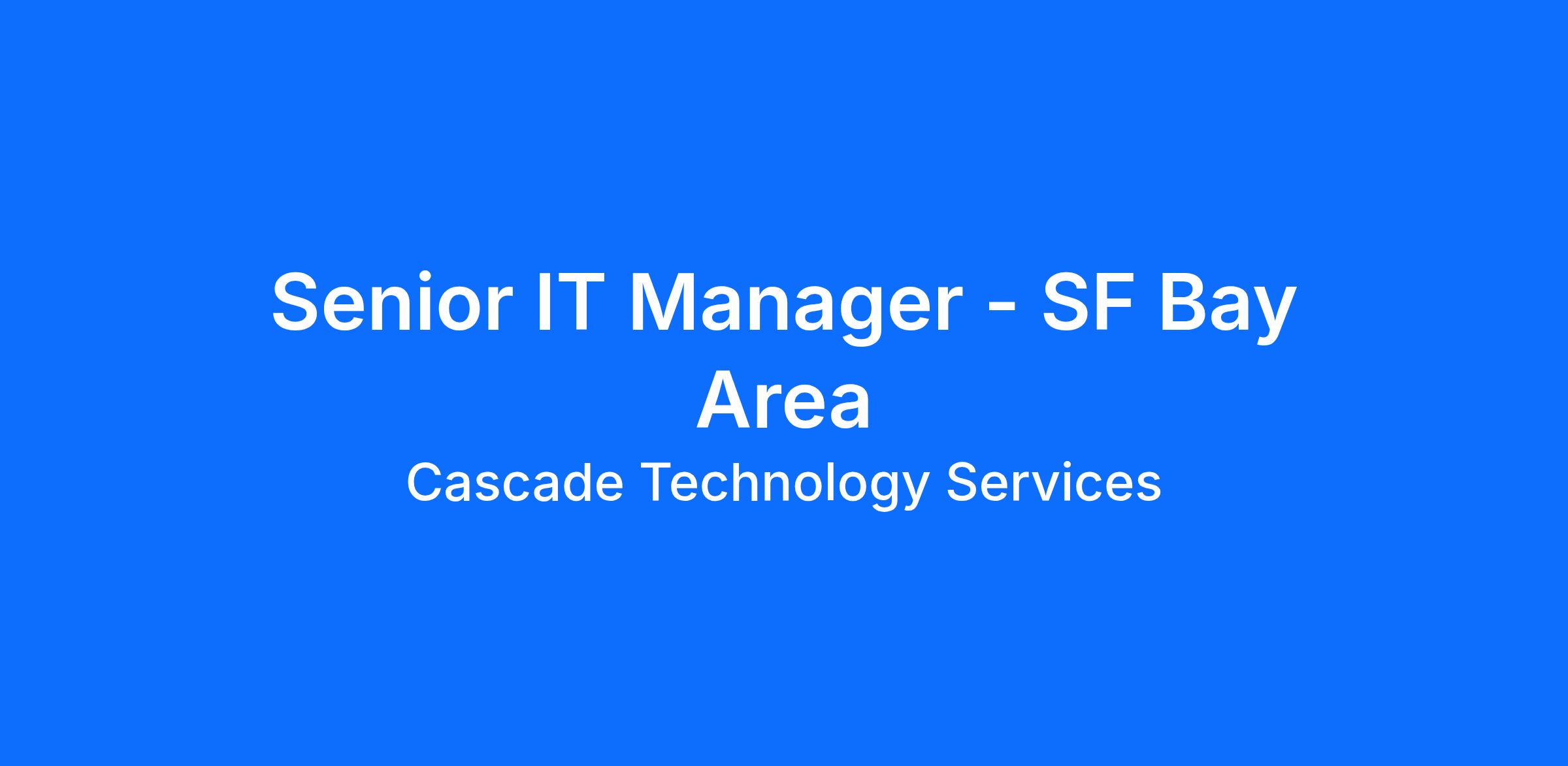 Senior IT Manager - SF Bay Area

Cascade Technology Services